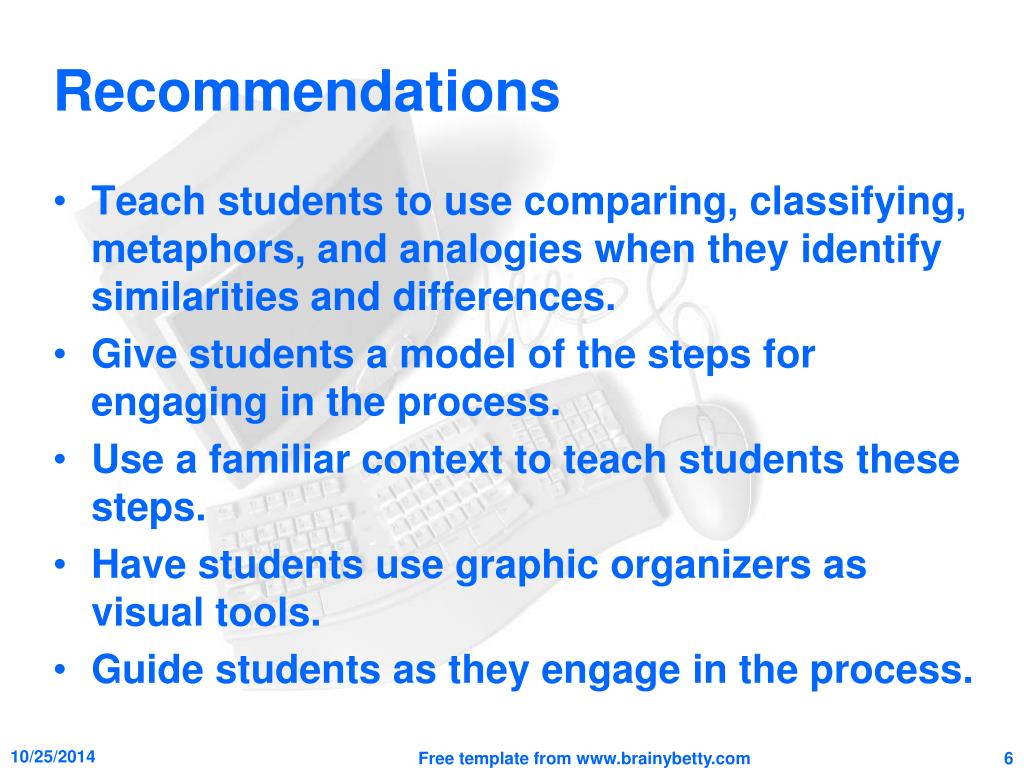 Recommendations

• Teach students to use comparing, classifying, metaphors, and analogies when they identify similarities and differences.
• Give students a model of the steps for engaging in the process.
• Use a familiar context to teach students these steps.
• Have students use graphic organizers as visual tools.
• Guide students as they engage in the process.

10/25/2014

Free template from www.brainybetty.com

6